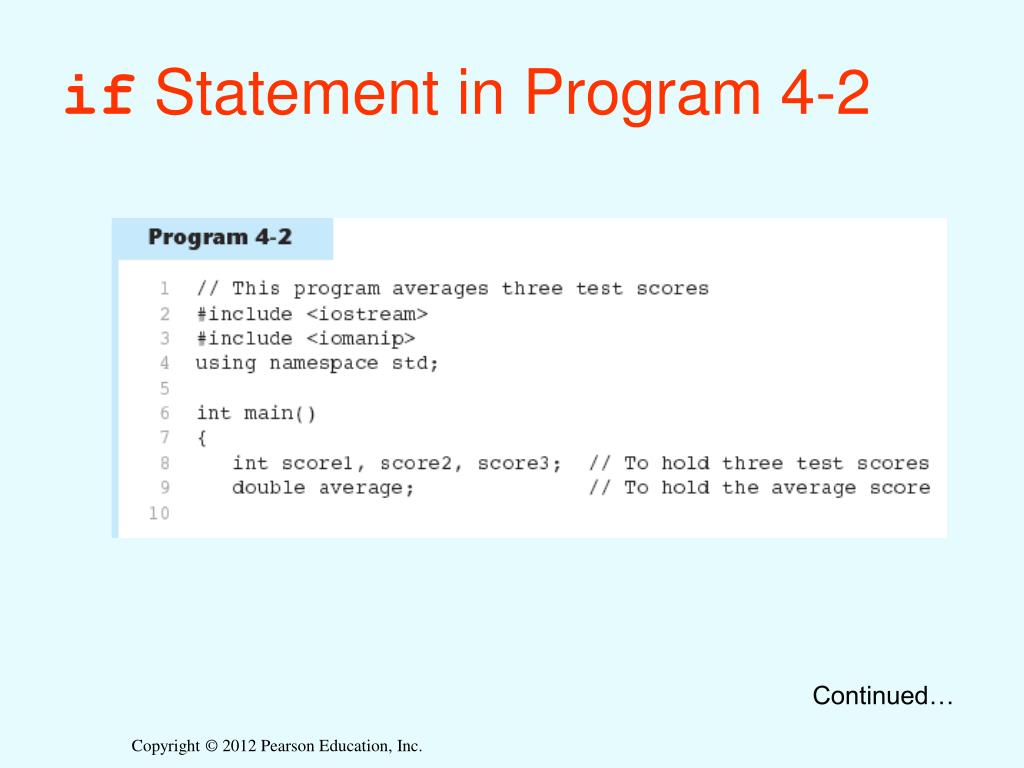 if Statement in Program 4-2

Program 4-2

1 // This program averages three test scores
2 #include <iostream>
3 #include <iomanip>
4 using namespace std;
5
6 int main()
7 {
8 int score1, score2, score3; // To hold three test scores
9 double average; // To hold the average score
10

Continued…

Copyright © 2012 Pearson Education, Inc.